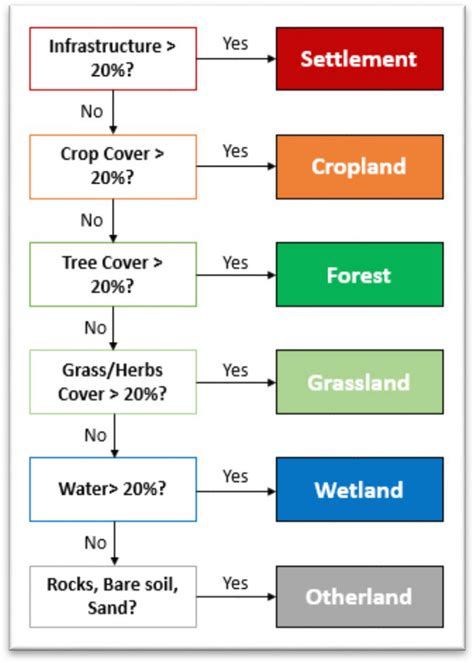 Infrastructure > 20%?

Yes

Settlement

No

Crop Cover > 20%?

Yes

Cropland

No

Tree Cover > 20%?

Yes

Forest

No

Grass/Herbs Cover > 20%?

Yes

Grassland

No

Water> 20%?

Yes

Wetland

No

Rocks, Bare soil, Sand?

Yes

Otherland